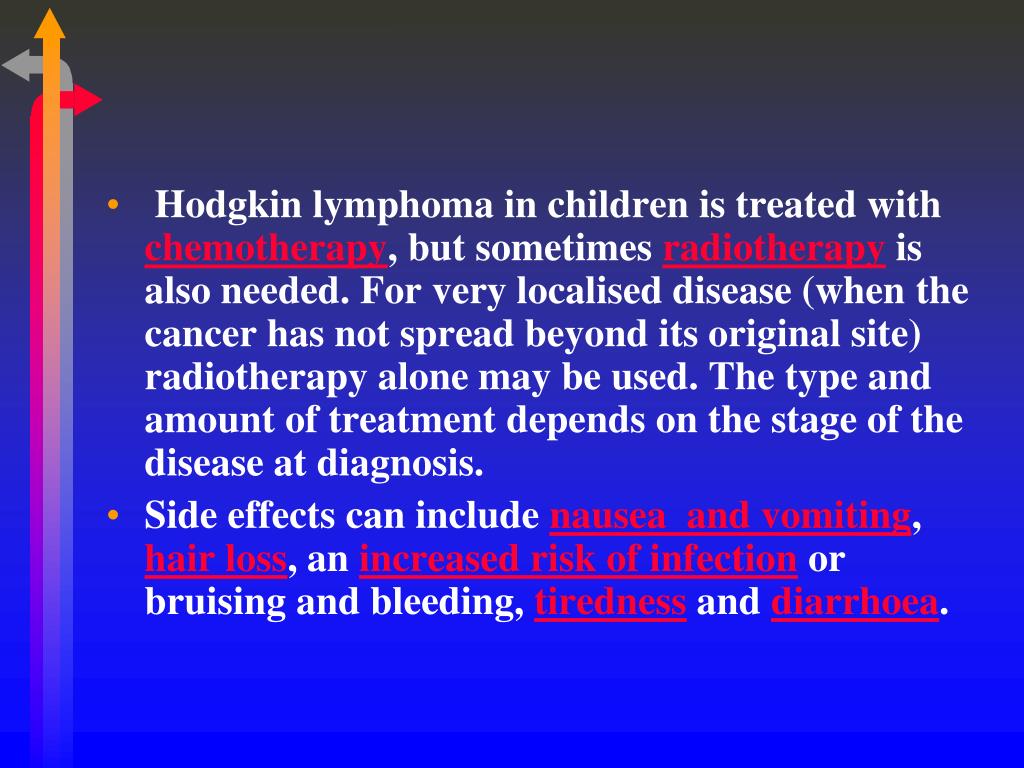 • Hodgkin lymphoma in children is treated with chemotherapy, but sometimes radiotherapy is also needed. For very localised disease (when the cancer has not spread beyond its original site) radiotherapy alone may be used. The type and amount of treatment depends on the stage of the disease at diagnosis.

• Side effects can include nausea and vomiting, hair loss, an increased risk of infection or bruising and bleeding, tiredness and diarrhoea.